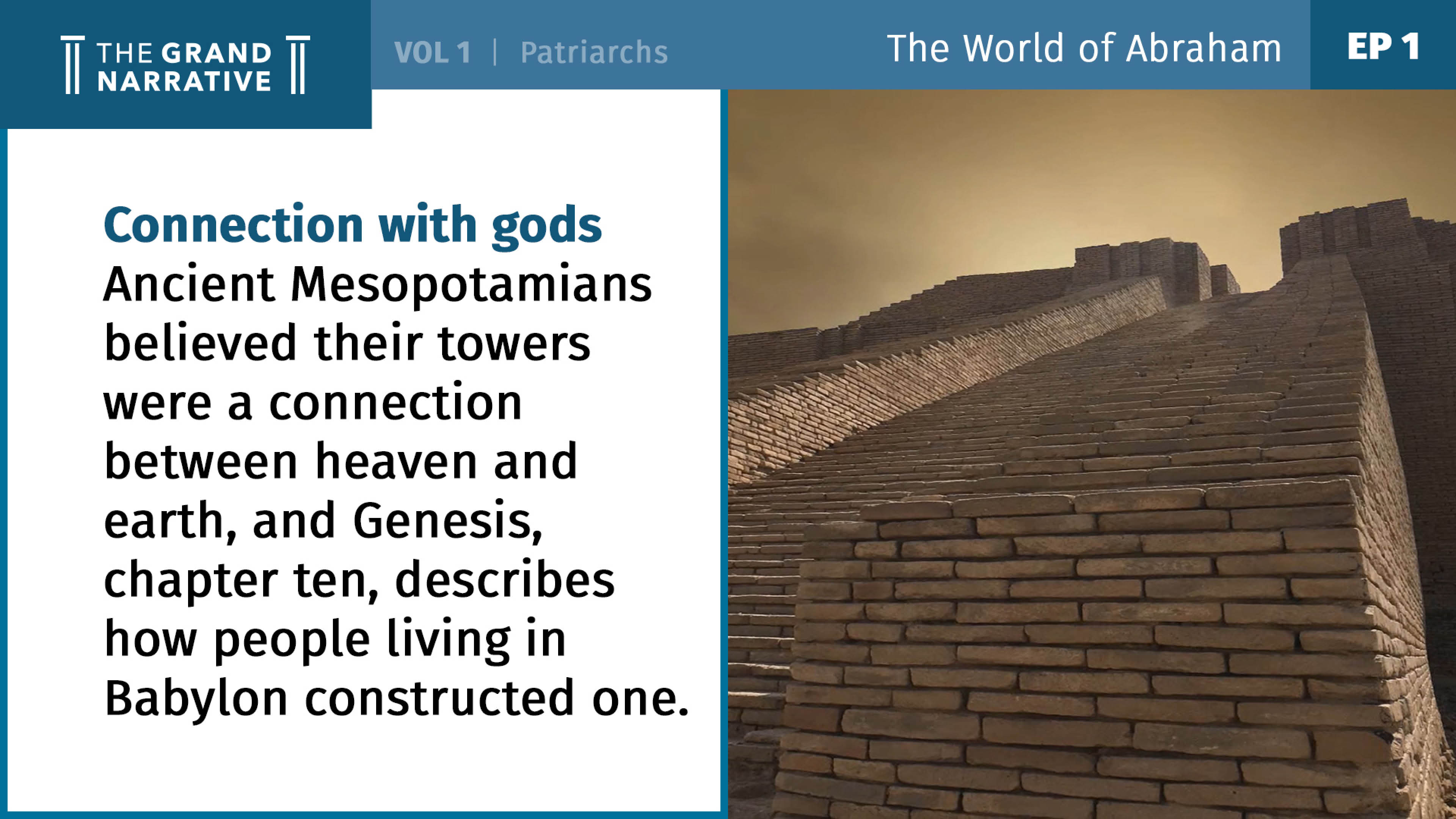 THE GRAND NARRATIVE

VOL 1 | Patriarchs

The World of Abraham

EP 1

Connection with gods
Ancient Mesopotamians believed their towers were a connection between heaven and earth, and Genesis, chapter ten, describes how people living in Babylon constructed one.